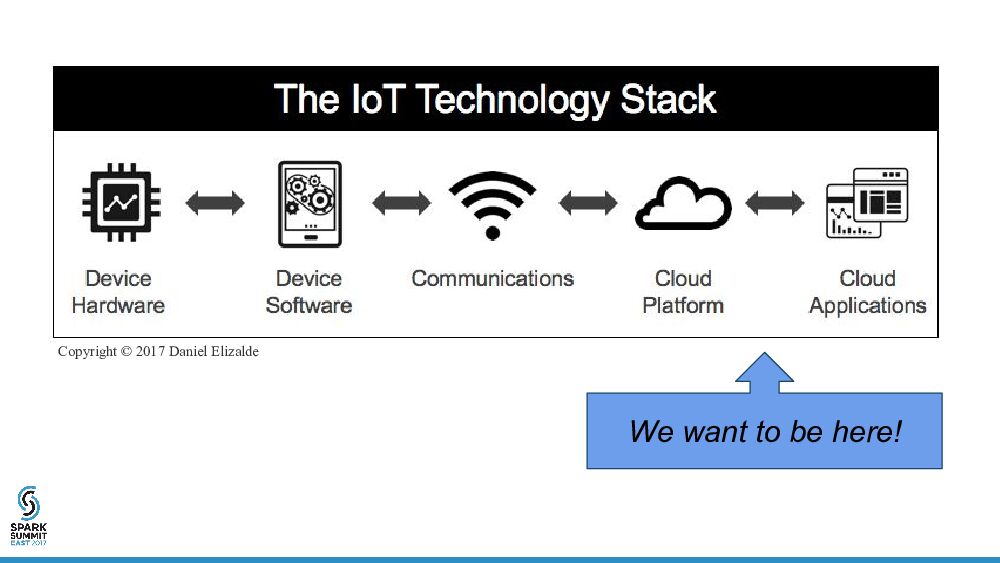 The IoT Technology Stack

Device Hardware

Device Software

Communications

Cloud Platform

Cloud Applications

Copyright © 2017 Daniel Elizalde

We want to be here!

SPARK SUMMIT EAST 2017